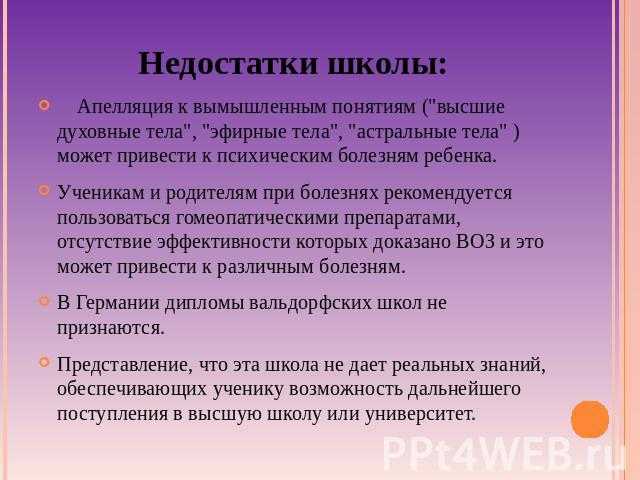 Недостатки школы:

Апелляция к вымышленным понятиям ("высшие духовные тела", "эфирные тела", "астральные тела" ) может привести к психическим болезням ребенка.

Ученикам и родителям при болезнях рекомендуется пользоваться гомеопатическими препаратами, отсутствие эффективности которых доказано ВОЗ и это может привести к различным болезням.

В Германии дипломы вальдорфских школ не признаются.

Представление, что эта школа не дает реальных знаний, обеспечивающих ученику возможность дальнейшего поступления в высшую школу или университет.

PPt4WEB.ru